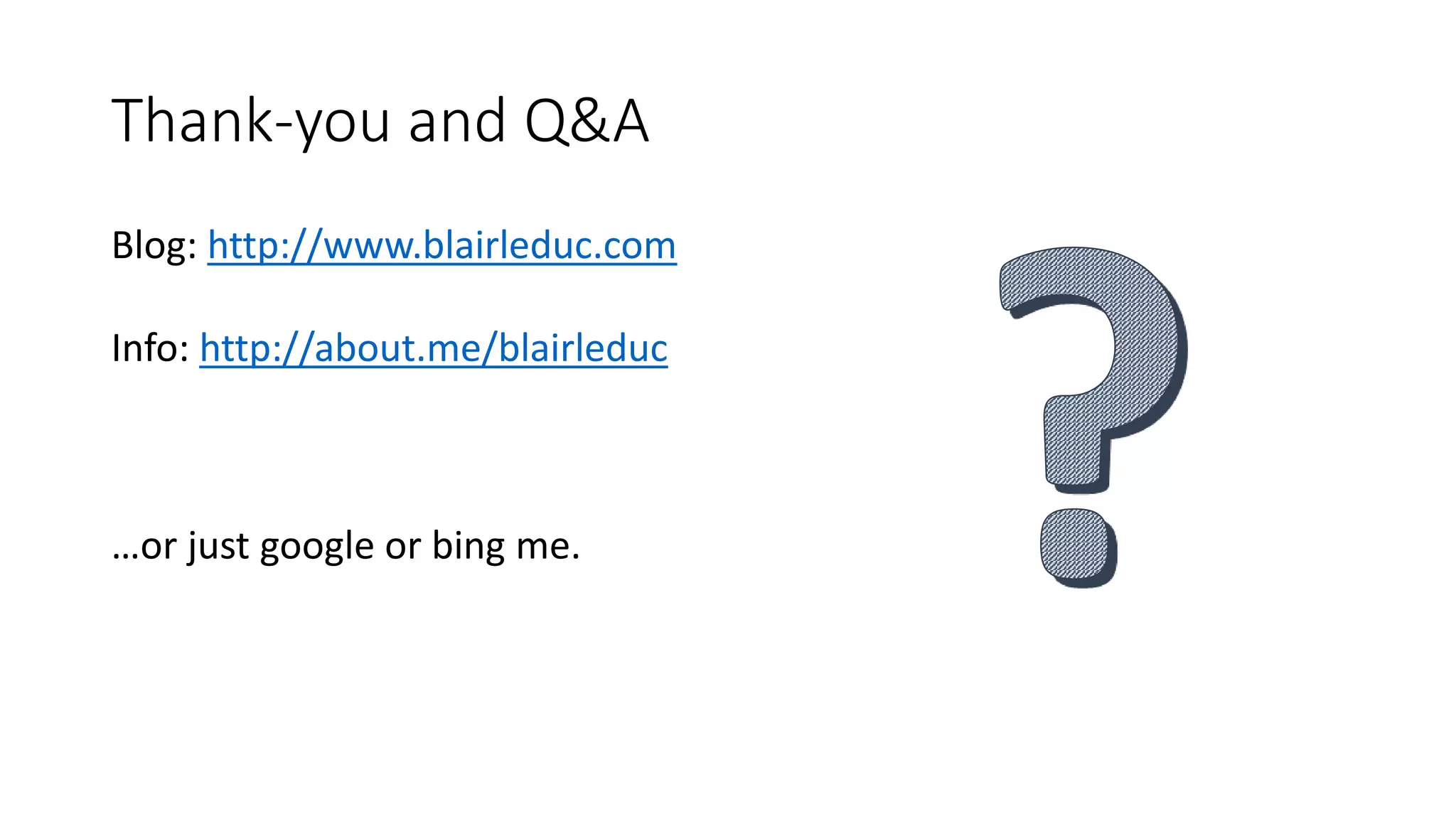 Thank-you and Q&A

Blog: http://www.blairleduc.com

Info: http://about.me/blairleduc

…or just google or bing me.